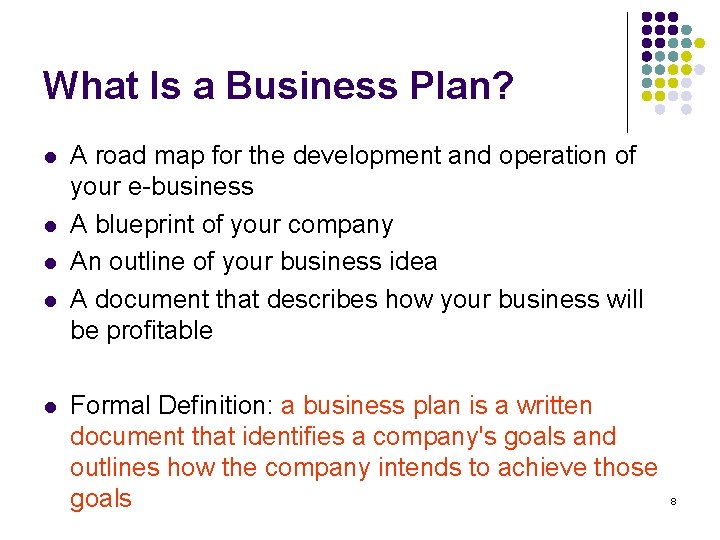 What Is a Business Plan?

- A road map for the development and operation of your e-business
- A blueprint of your company
- An outline of your business idea
- A document that describes how your business will be profitable

- Formal Definition: a business plan is a written document that identifies a company's goals and outlines how the company intends to achieve those goals

8